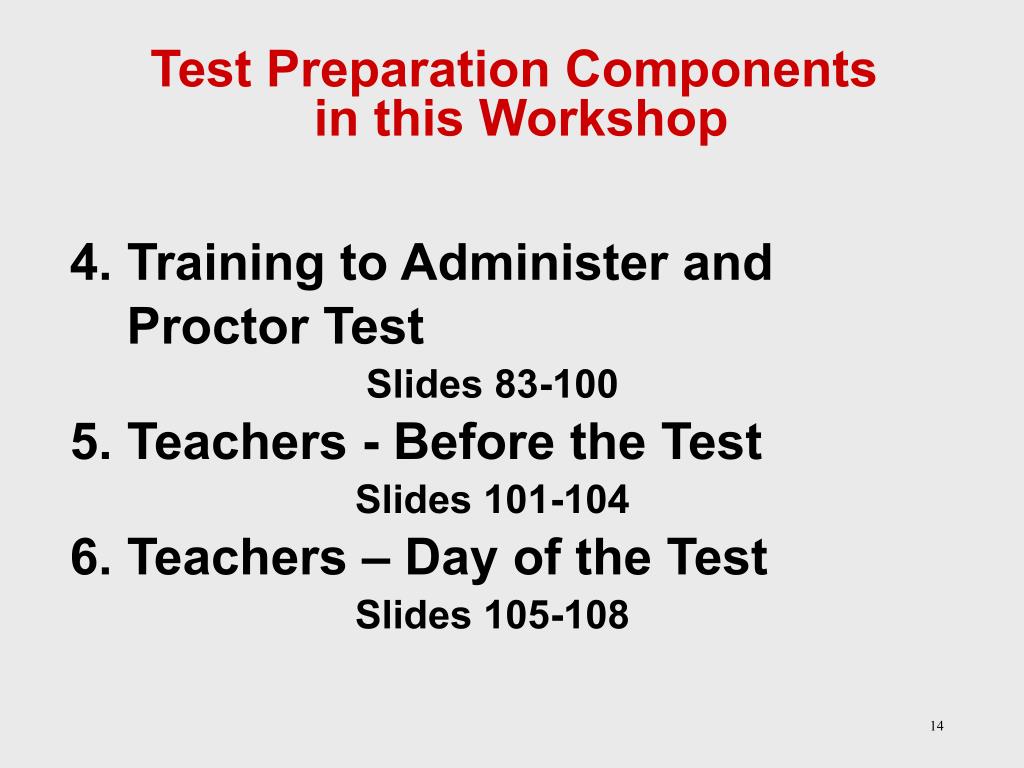 Test Preparation Components in this Workshop

4. Training to Administer and Proctor Test
Slides 83-100
5. Teachers - Before the Test
Slides 101-104
6. Teachers – Day of the Test
Slides 105-108

14